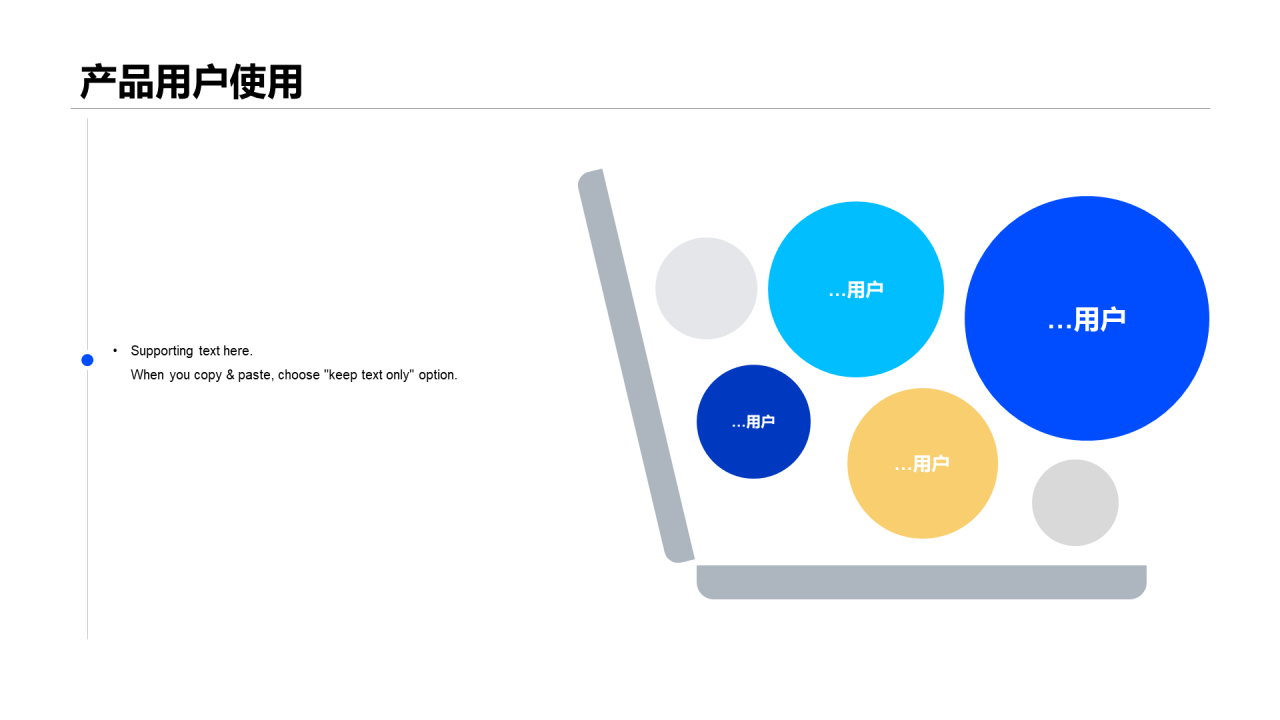 产品用户使用

• Supporting text here.
When you copy & paste, choose "keep text only" option.

…用户

…用户

…用户

…用户